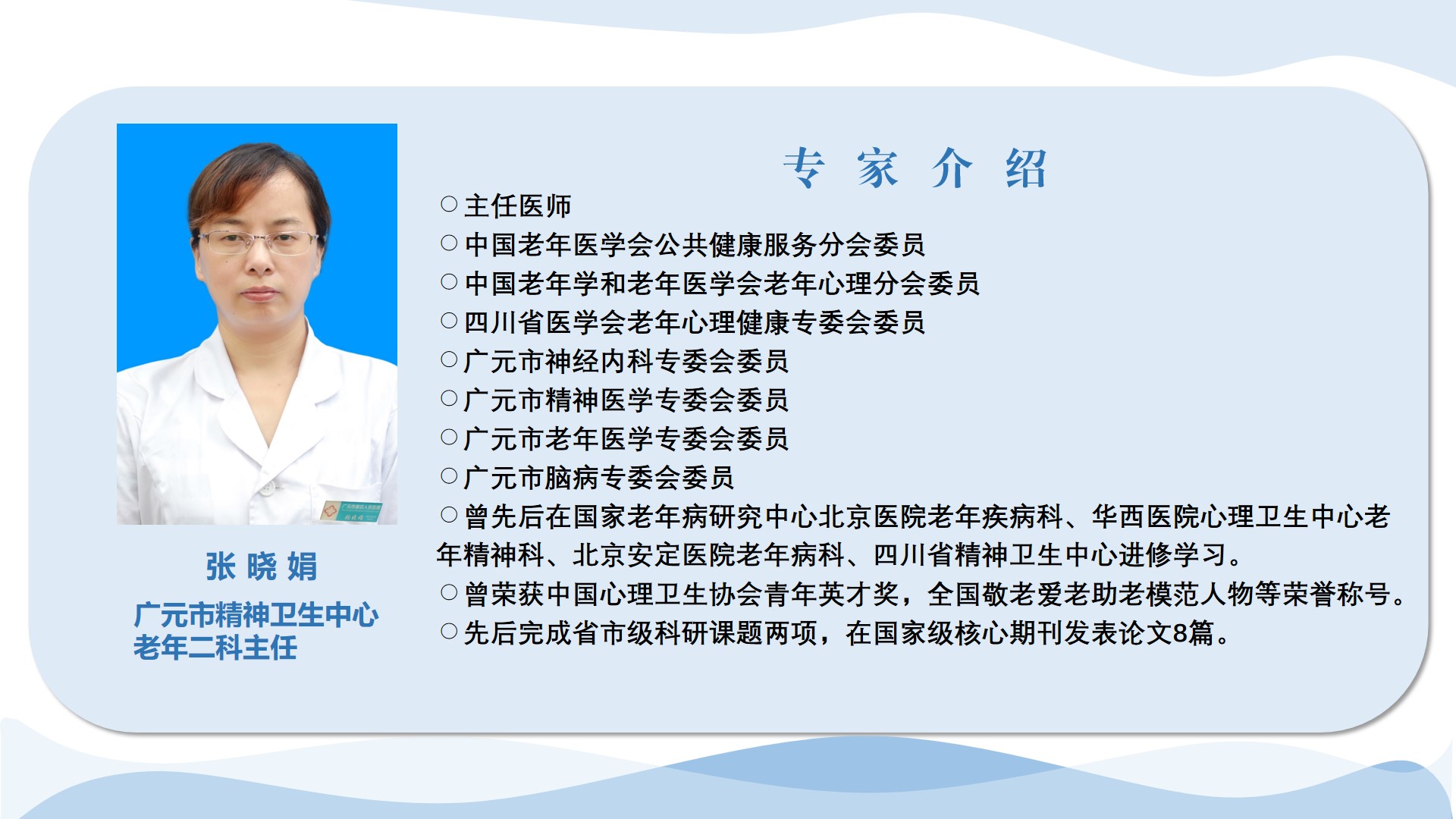 张 晓 娟

广元市精神卫生中心
老年二科主任

专 家 介 绍

○主任医师
○中国老年医学会公共健康服务分会委员
○中国老年学和老年医学会老年心理分会委员
○四川省医学会老年心理健康专委会委员
○广元市神经内科专委会委员
○广元市精神医学专委会委员
○广元市老年医学专委会委员
○广元市脑病专委会委员
○曾先后在国家老年病研究中心北京医院老年疾病科、华西医院心理卫生中心老年精神科、北京安定医院老年病科、四川省精神卫生中心进修学习。
○曾荣获中国心理卫生协会青年英才奖，全国敬老爱老助老模范人物等荣誉称号。
○先后完成省市级科研课题两项，在国家级核心期刊发表论文8篇。